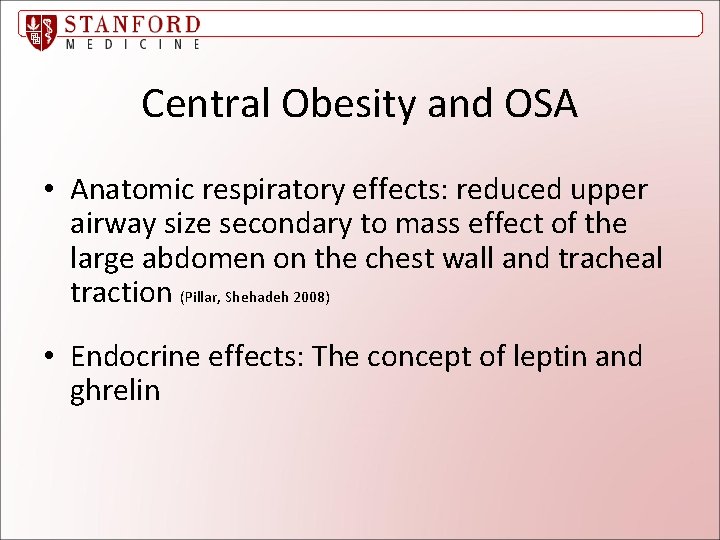 STANFORD
MEDICINE

Central Obesity and OSA

• Anatomic respiratory effects: reduced upper airway size secondary to mass effect of the large abdomen on the chest wall and tracheal traction (Pillar, Shehadeh 2008)

• Endocrine effects: The concept of leptin and ghrelin